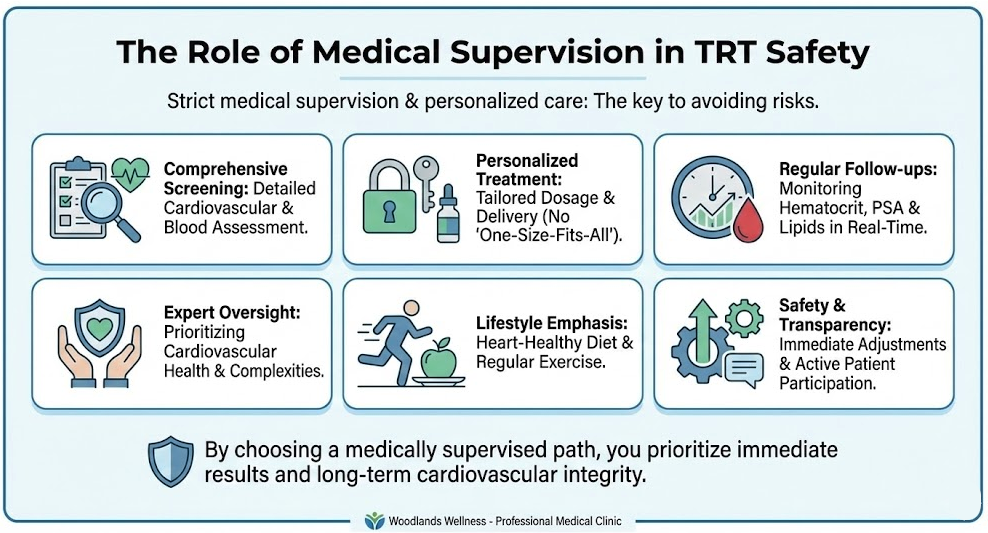 The Role of Medical Supervision in TRT Safety

Strict medical supervision & personalized care: The key to avoiding risks.

Comprehensive Screening: Detailed Cardiovascular & Blood Assessment.

Personalized Treatment: Tailored Dosage & Delivery (No 'One-Size-Fits-All').

Regular Follow-ups: Monitoring Hematocrit, PSA & Lipids in Real-Time.

Expert Oversight: Prioritizing Cardiovascular Health & Complexities.

Lifestyle Emphasis: Heart-Healthy Diet & Regular Exercise.

Safety & Transparency: Immediate Adjustments & Active Patient Participation.

By choosing a medically supervised path, you prioritize immediate results and long-term cardiovascular integrity.

Woodlands Wellness - Professional Medical Clinic